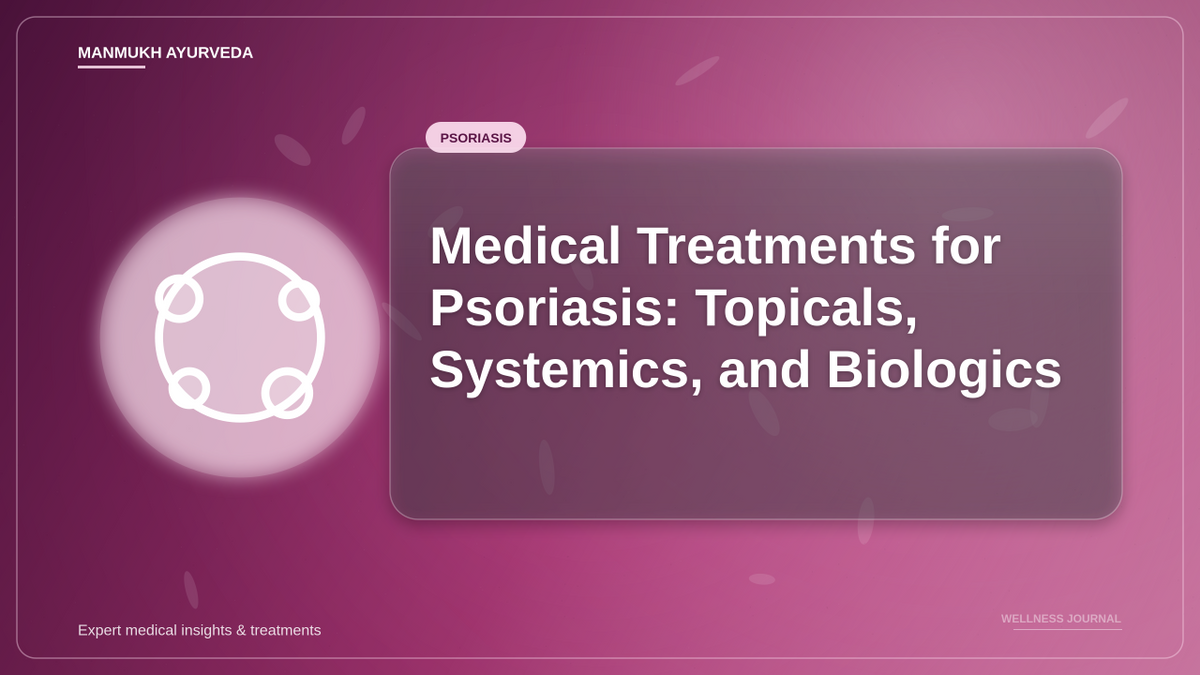 MANMUKH AYURVEDA

PSORIASIS

Medical Treatments for Psoriasis: Topicals, Systemics, and Biologics

Expert medical insights & treatments

WELLNESS JOURNAL